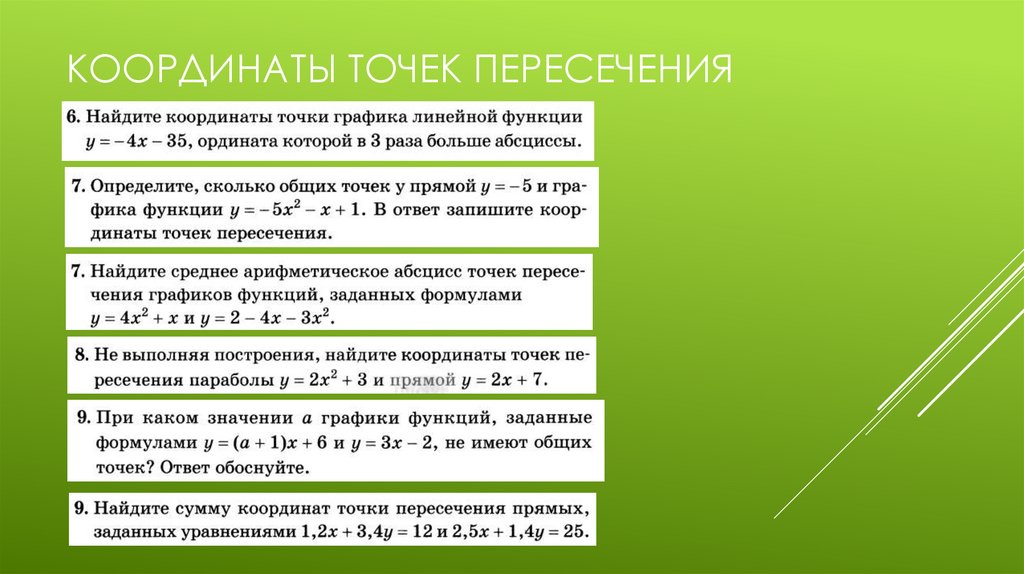 КООРДИНАТЫ ТОЧЕК ПЕРЕСЕЧЕНИЯ

6. Найдите координаты точки графика линейной функции $y = -4x - 35$, ордината которой в 3 раза больше абсциссы.

7. Определите, сколько общих точек у прямой $y = -5$ и графика функции $y = -5x^2 - x + 1$. В ответ запишите координаты точек пересечения.

7. Найдите среднее арифметическое абсцисс точек пересечения графиков функций, заданных формулами $y = 4x^2 + x$ и $y = 2 - 4x - 3x^2$.

8. Не выполняя построения, найдите координаты точек пересечения параболы $y = 2x^2 + 3$ и прямой $y = 2x + 7$.

9. При каком значении $a$ графики функций, заданные формулами $y = (a + 1)x + 6$ и $y = 3x - 2$, не имеют общих точек? Ответ обоснуйте.

9. Найдите сумму координат точки пересечения прямых, заданных уравнениями $1{,}2x + 3{,}4y = 12$ и $2{,}5x + 1{,}4y = 25$.